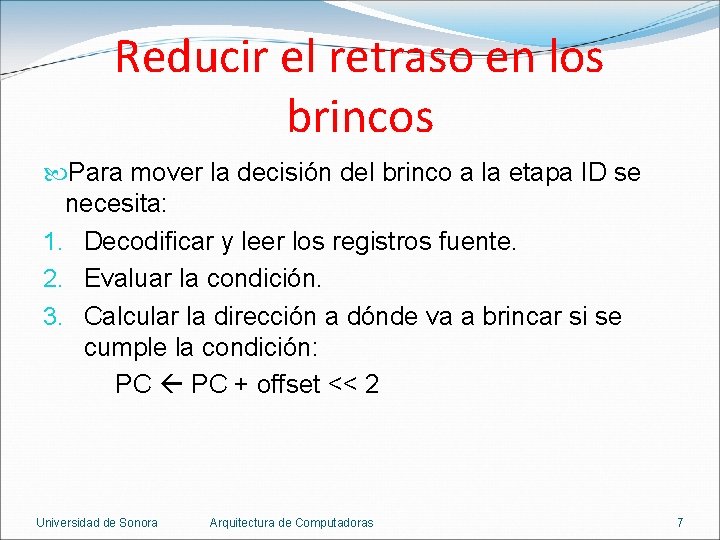 Reducir el retraso en los brincos

Para mover la decisión del brinco a la etapa ID se necesita:

1. Decodificar y leer los registros fuente.
2. Evaluar la condición.
3. Calcular la dirección a dónde va a brincar si se cumple la condición:

PC ← PC + offset << 2

Universidad de Sonora Arquitectura de Computadoras 7